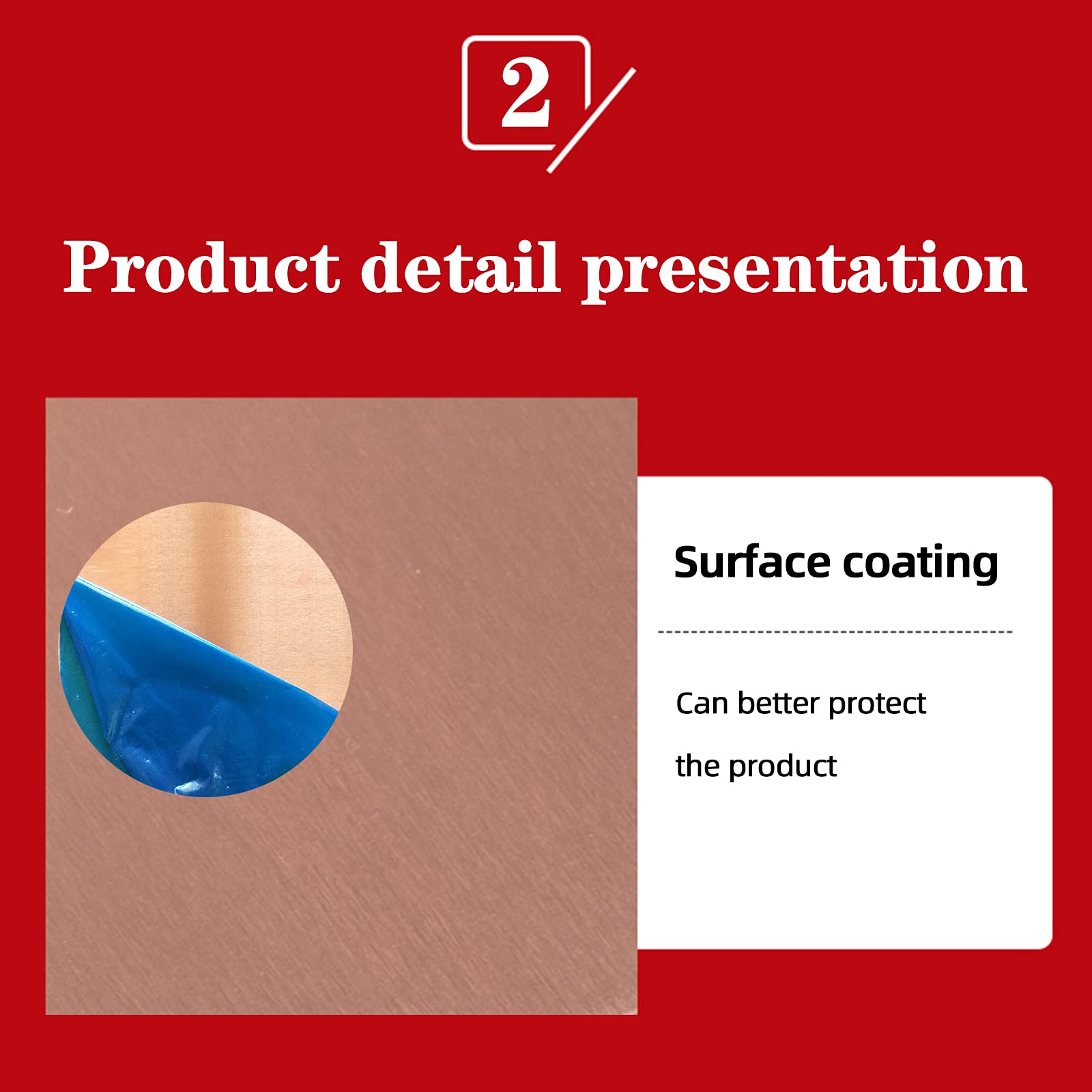 2

Product detail presentation

Surface coating

Can better protect the product